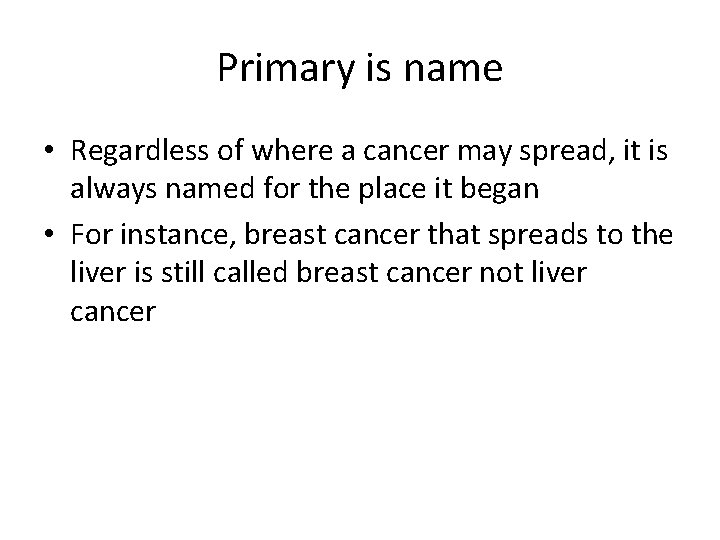 Primary is name

• Regardless of where a cancer may spread, it is always named for the place it began
• For instance, breast cancer that spreads to the liver is still called breast cancer not liver cancer